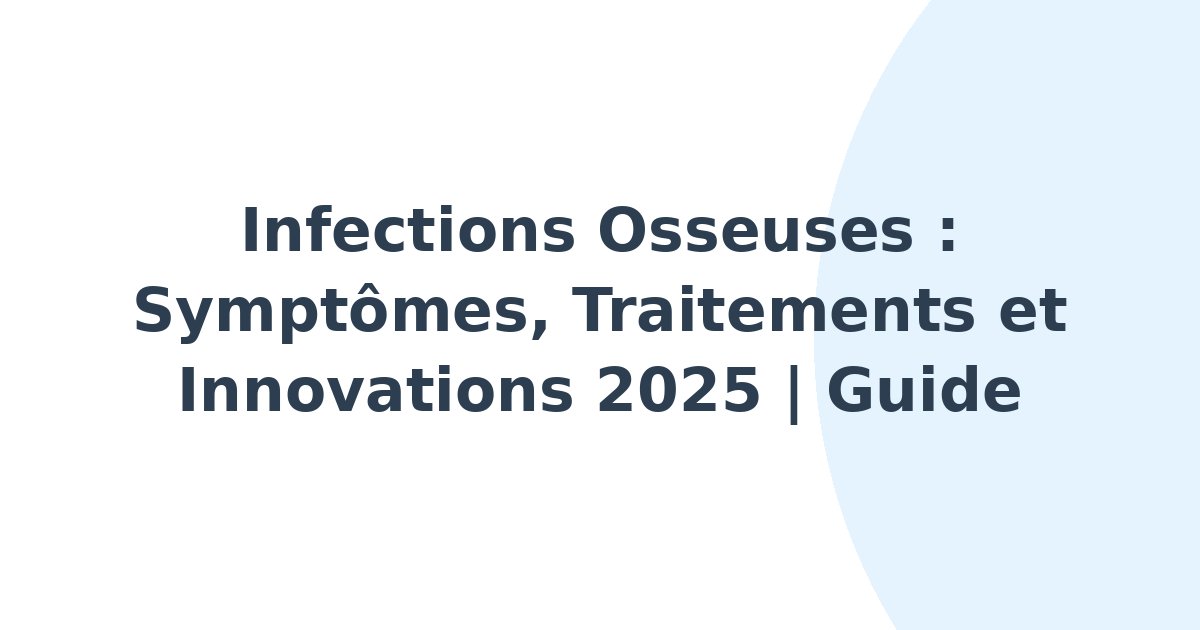 Infections Osseuses : Symptômes, Traitements et Innovations 2025 | Guide